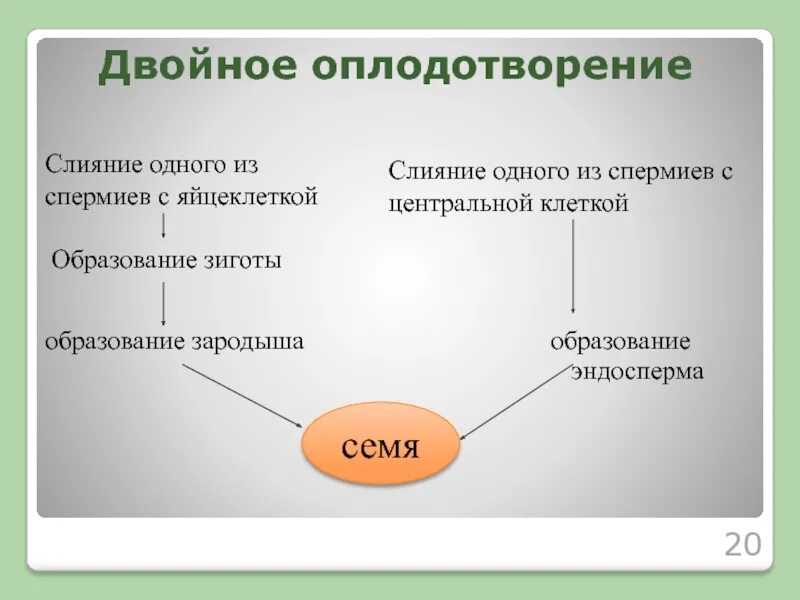 Двойное оплодотворение

Слияние одного из спермиев с яйцеклеткой

Образование зиготы

образование зародыша

Слияние одного из спермиев с центральной клеткой

образование эндосперма

семя

20